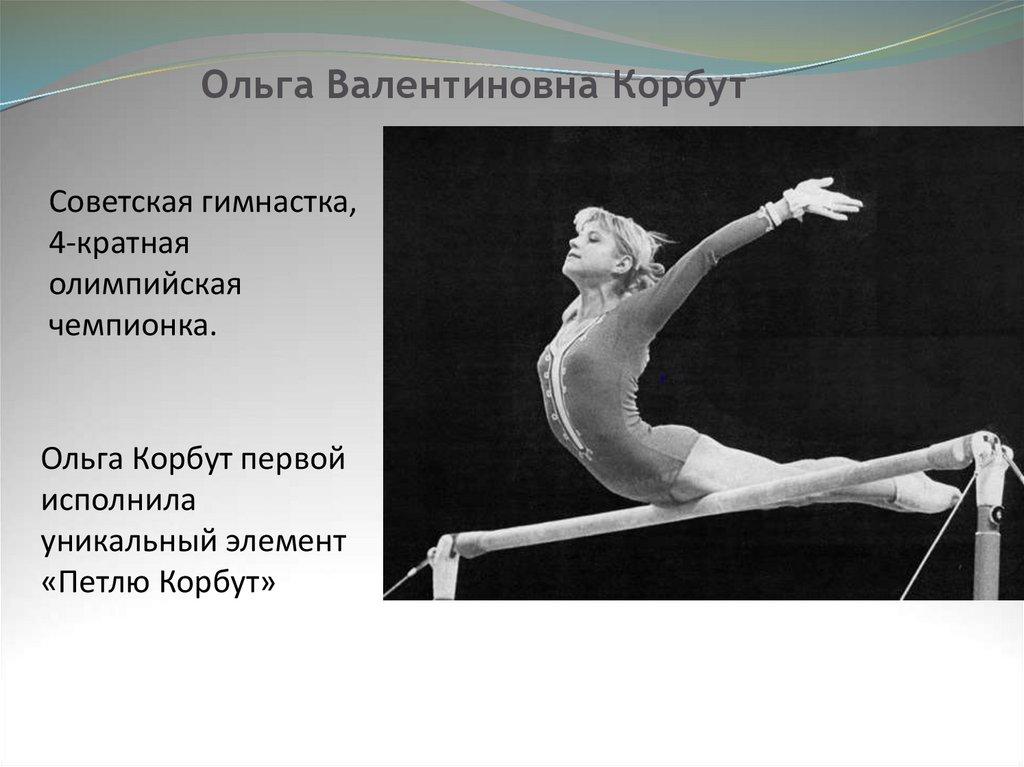 Ольга Валентиновна Корбут

Советская гимнастка, 4-кратная олимпийская чемпионка.

Ольга Корбут первой исполнила уникальный элемент «Петлю Корбут»